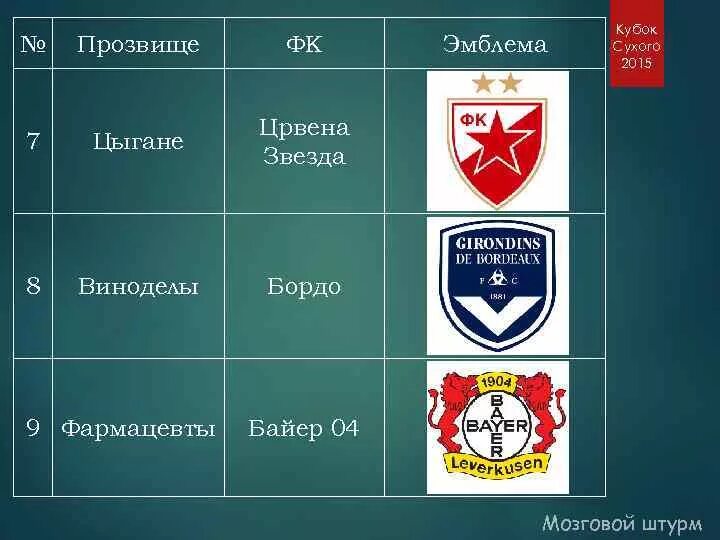 Кубок Сухого 2015

| № | Прозвище | ФК | Эмблема |
|---|---|---|---|
| 7 | Цыгане | Црвена Звезда | ФК |
| 8 | Виноделы | Бордо | GIRONDINS DE BORDEAUX F C 1881 |
| 9 | Фармацевты | Байер 04 | 1904 BAYER BAYER Leverkusen |

Мозговой штурм